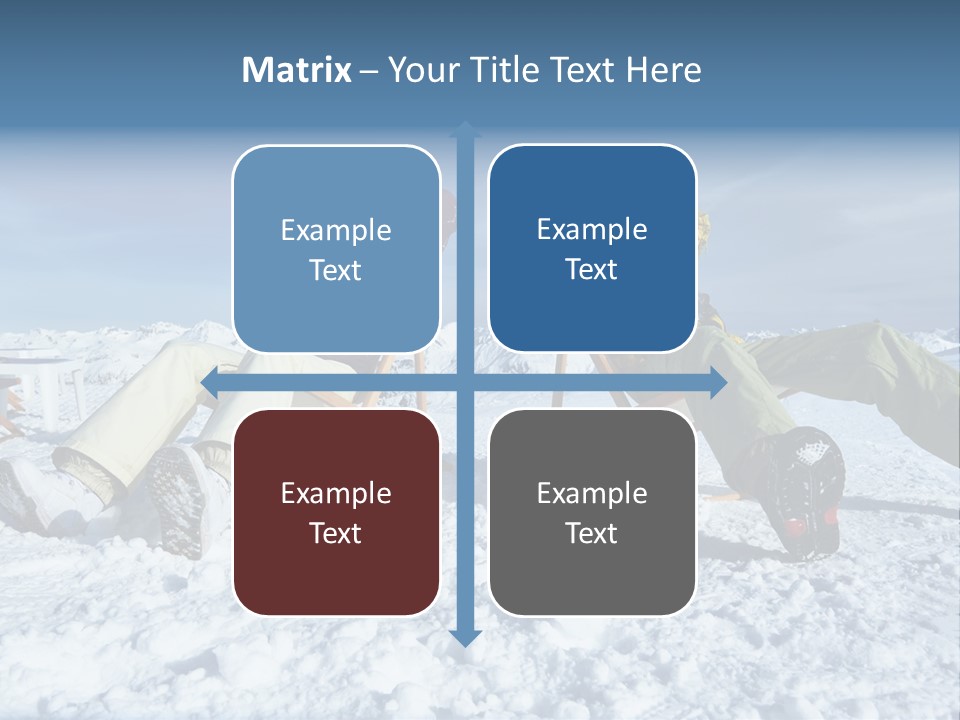 Matrix – Your Title Text Here

Example Text

Example Text

Example Text

Example Text